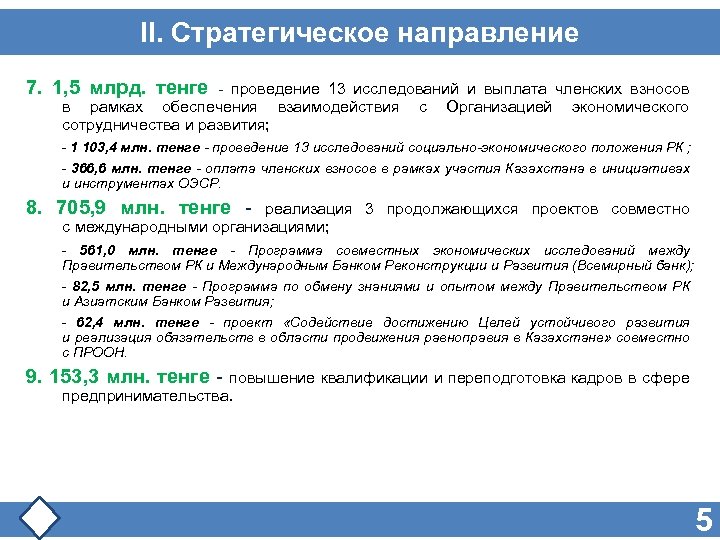 II. Стратегическое направление

7. 1,5 млрд. тенге - проведение 13 исследований и выплата членских взносов в рамках обеспечения взаимодействия с Организацией экономического сотрудничества и развития;

- 1 103,4 млн. тенге - проведение 13 исследований социально-экономического положения РК ;

- 366,6 млн. тенге - оплата членских взносов в рамках участия Казахстана в инициативах и инструментах ОЭСР.

8. 705,9 млн. тенге - реализация 3 продолжающихся проектов совместно с международными организациями;

- 561,0 млн. тенге - Программа совместных экономических исследований между Правительством РК и Международным Банком Реконструкции и Развития (Всемирный банк);

- 82,5 млн. тенге - Программа по обмену знаниями и опытом между Правительством РК и Азиатским Банком Развития;

- 62,4 млн. тенге - проект «Содействие достижению Целей устойчивого развития и реализация обязательств в области продвижения равноправия в Казахстане» совместно с ПРООН.

9. 153,3 млн. тенге - повышение квалификации и переподготовка кадров в сфере предпринимательства.

5